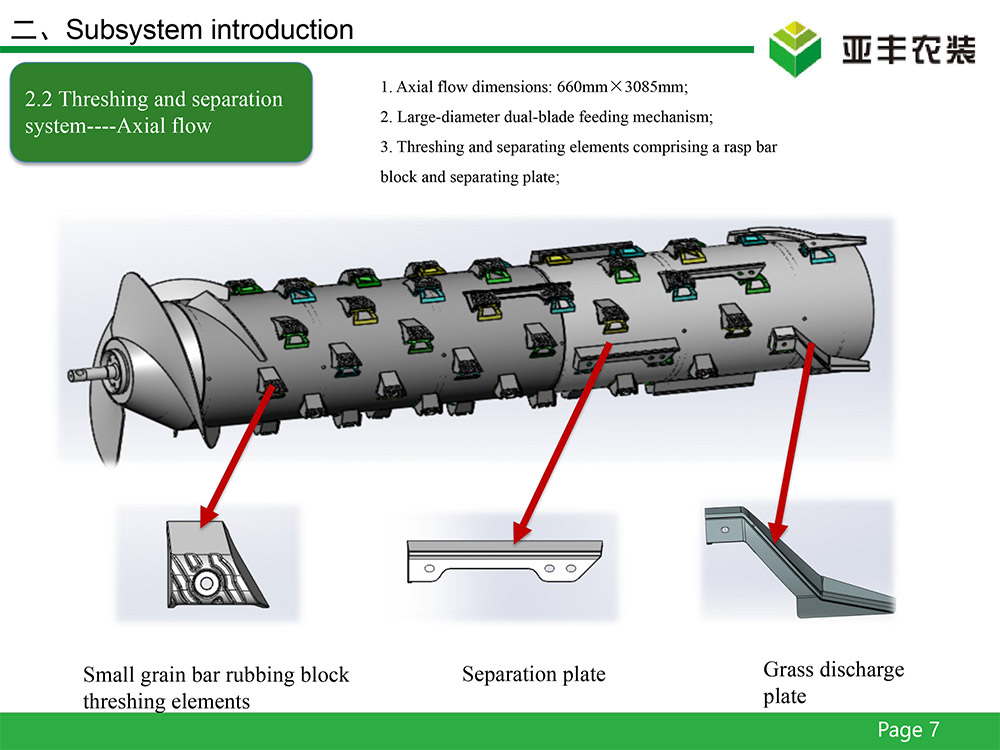 二、Subsystem introduction

亚丰农装

2.2 Threshing and separation system----Axial flow

1. Axial flow dimensions: 660mm×3085mm;
2. Large-diameter dual-blade feeding mechanism;
3. Threshing and separating elements comprising a rasp bar block and separating plate;

Small grain bar rubbing block threshing elements

Separation plate

Grass discharge plate

Page 7